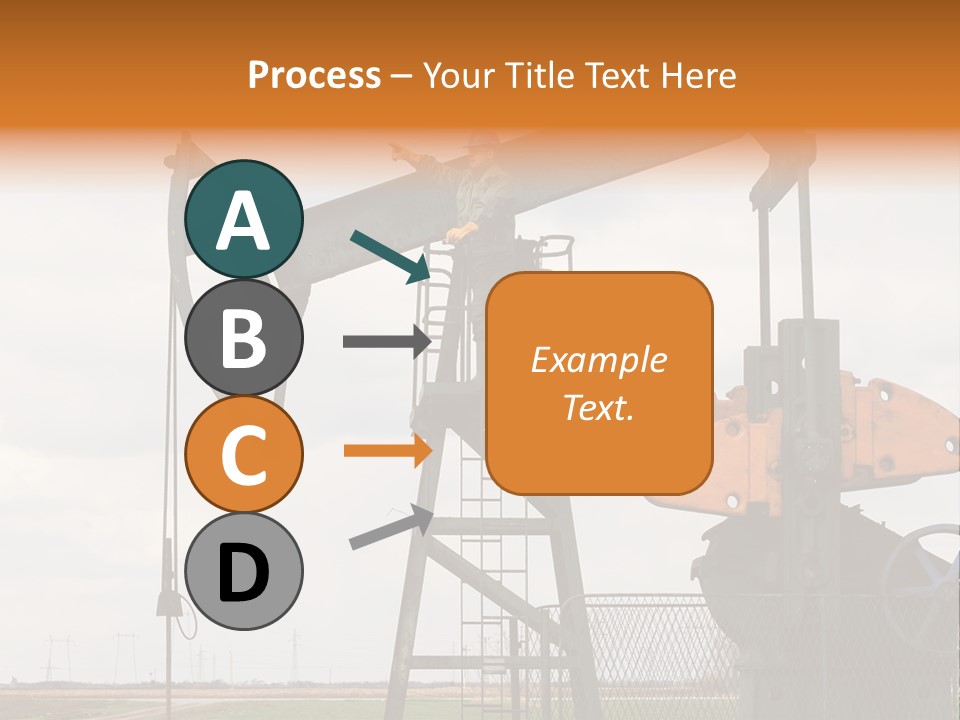 Process – Your Title Text Here

A

B

C

D

Example Text.